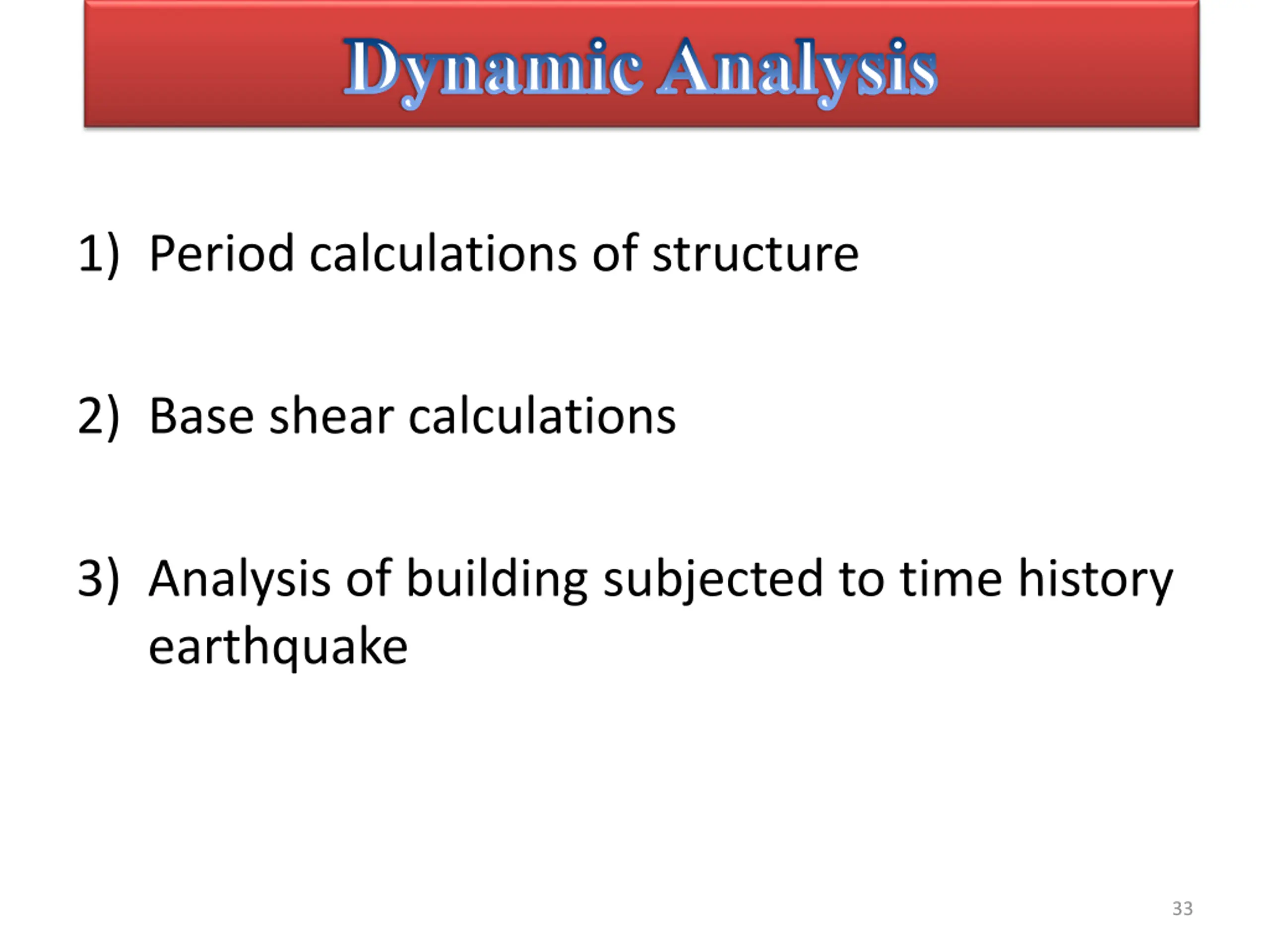 Dynamic Analysis

1) Period calculations of structure

2) Base shear calculations

3) Analysis of building subjected to time history earthquake

33